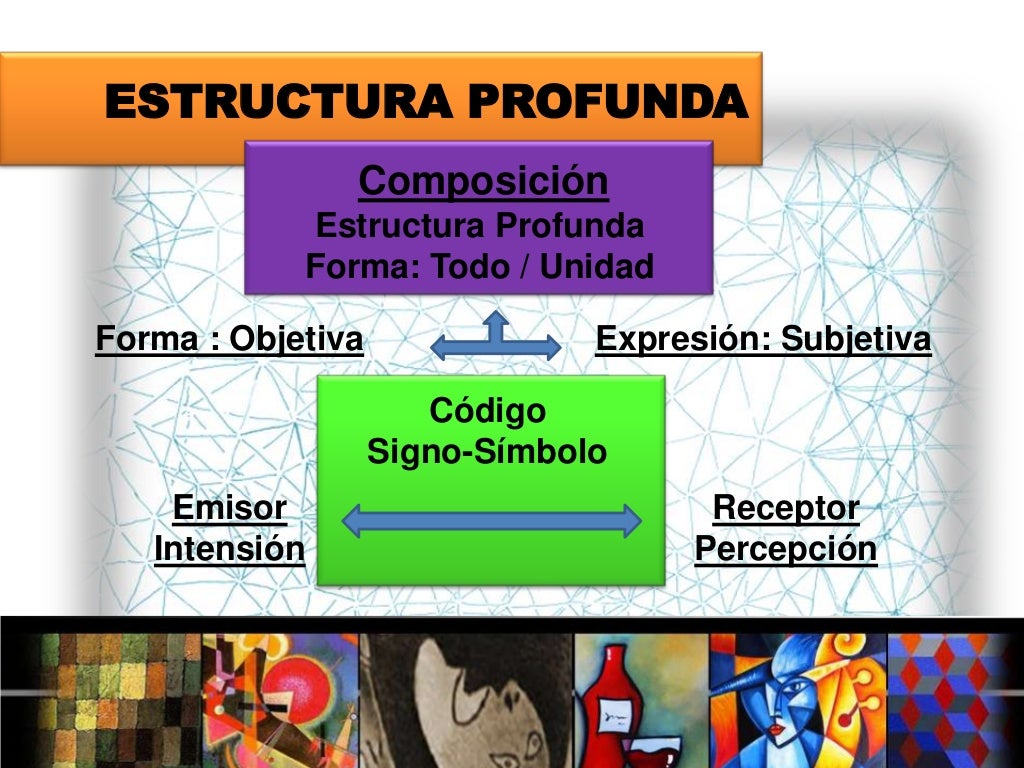 ESTRUCTURA PROFUNDA

Composición
Estructura Profunda
Forma: Todo / Unidad

Forma : Objetiva

Expresión: Subjetiva

Código
Signo-Símbolo

Emisor
Intensión

Receptor
Percepción